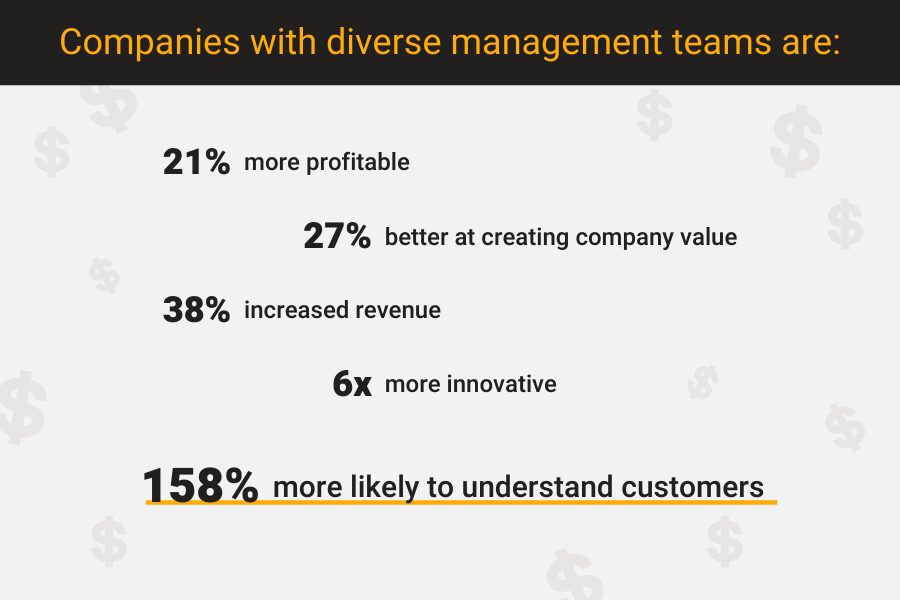 Companies with diverse management teams are:

21% more profitable

27% better at creating company value

38% increased revenue

6x more innovative

158% more likely to understand customers